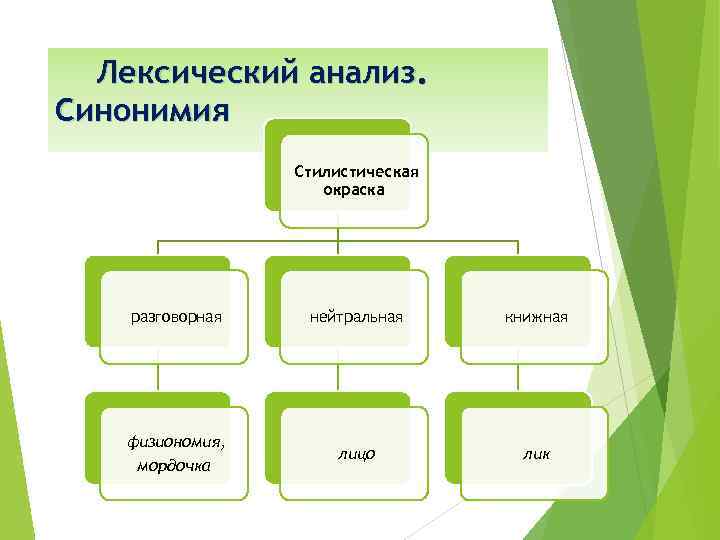 Лексический анализ. Синонимия

Стилистическая окраска

разговорная

нейтральная

книжная

физиономия, мордочка

лицо

лик